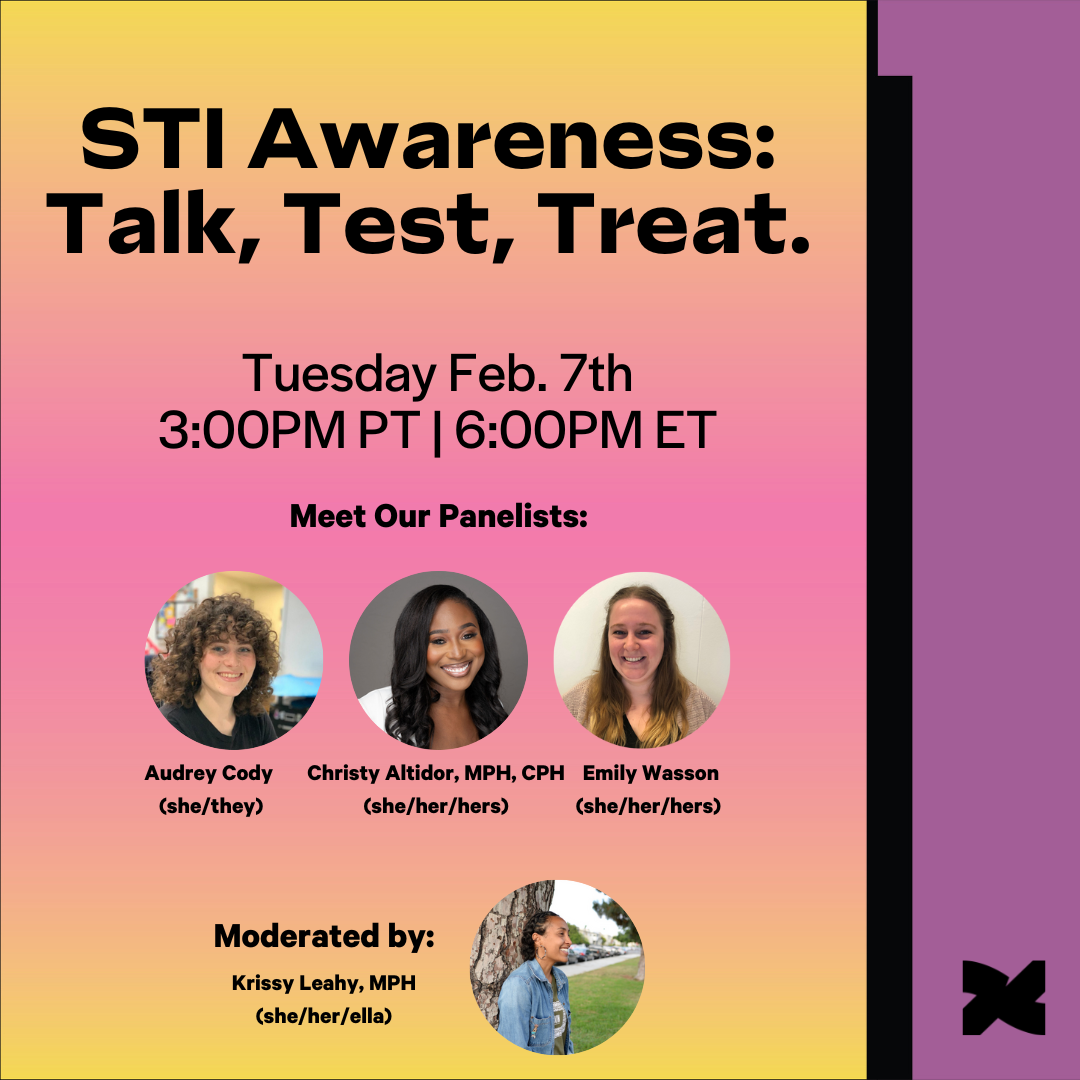 STI Awareness: Talk, Test, Treat.

Tuesday Feb. 7th
3:00PM PT | 6:00PM ET

Meet Our Panelists:

Audrey Cody
(she/they)

Christy Altidor, MPH, CPH
(she/her/hers)

Emily Wasson
(she/her/hers)

Moderated by:
Krissy Leahy, MPH
(she/her/ella)